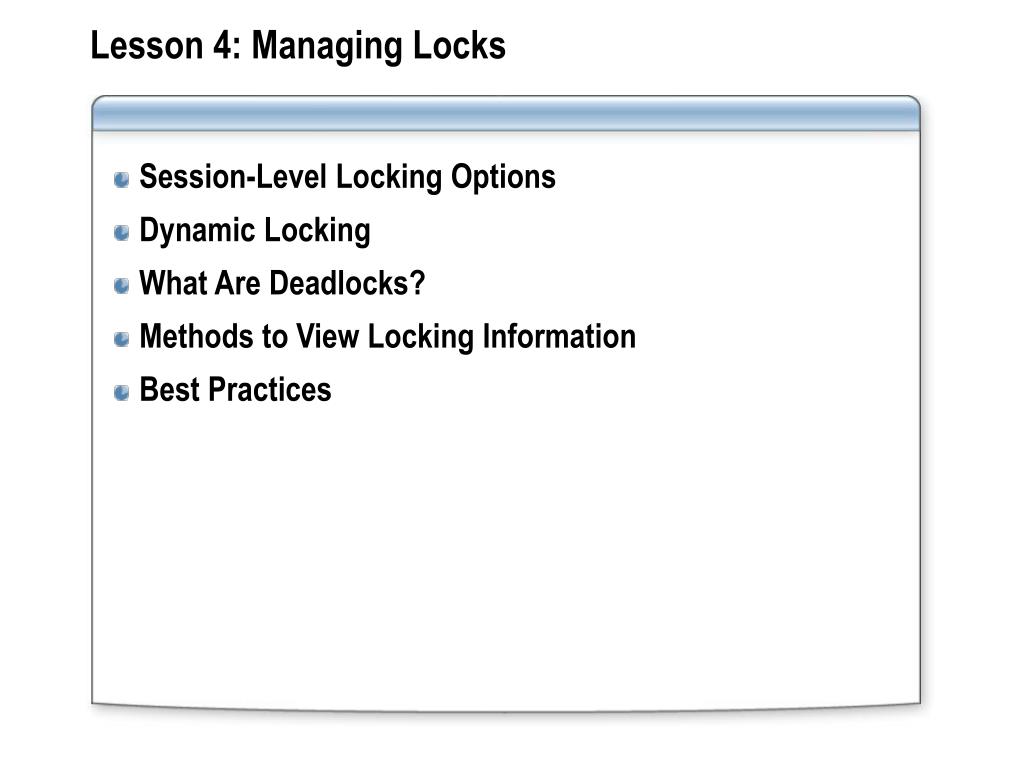 Lesson 4: Managing Locks

Session-Level Locking Options
Dynamic Locking
What Are Deadlocks?
Methods to View Locking Information
Best Practices